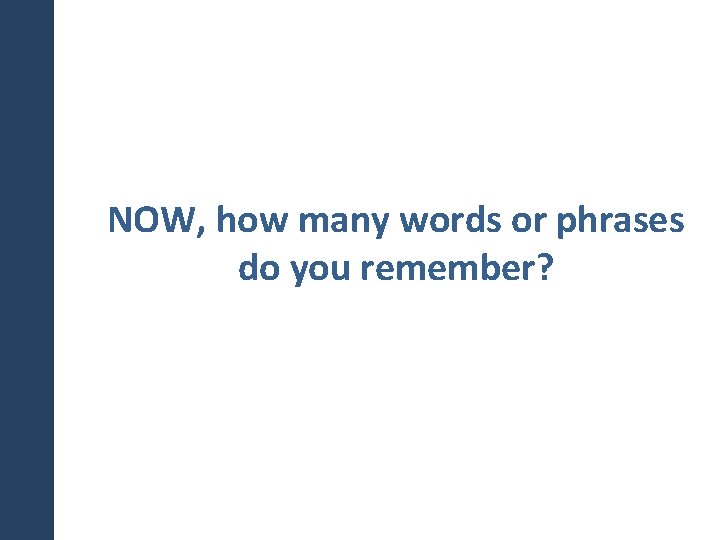 NOW, how many words or phrases do you remember?